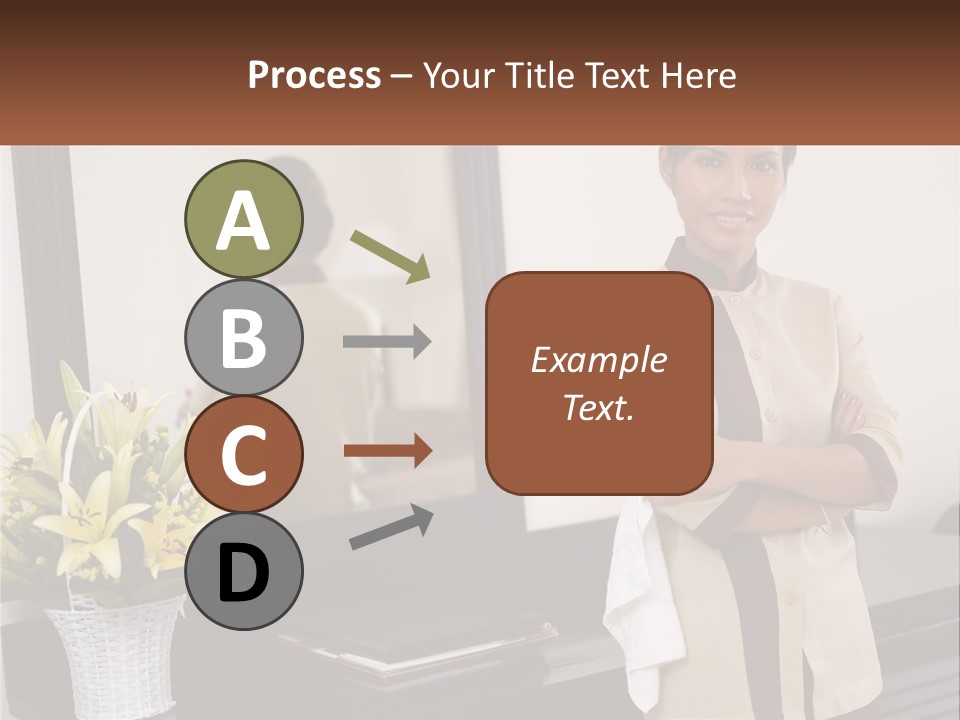 Process – Your Title Text Here

A

B

C

D

Example Text.